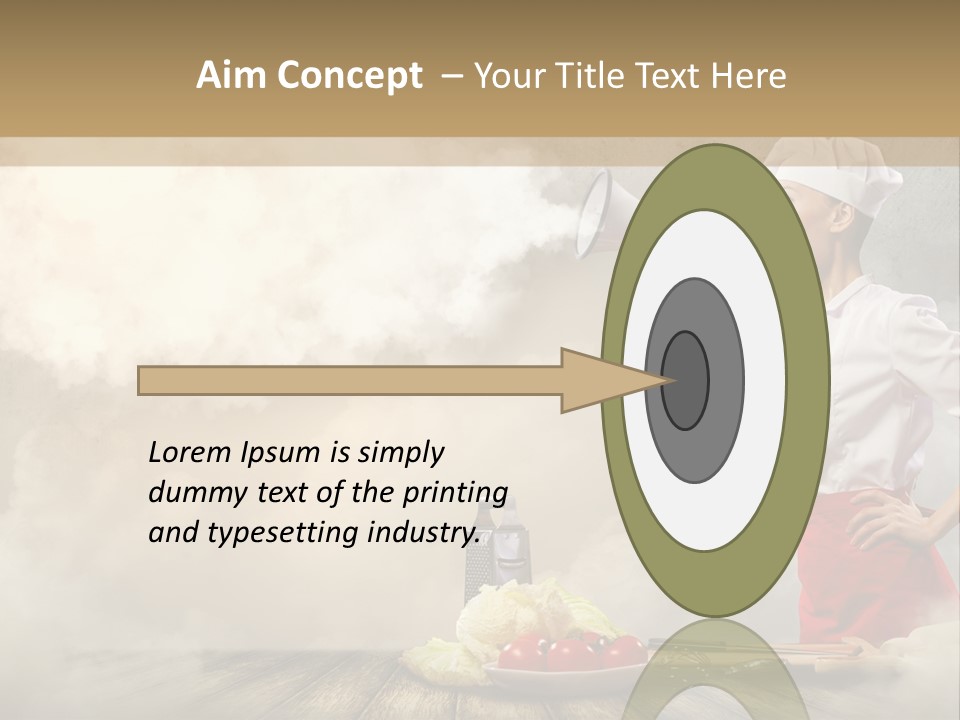 Aim Concept – Your Title Text Here

Lorem Ipsum is simply dummy text of the printing and typesetting industry.